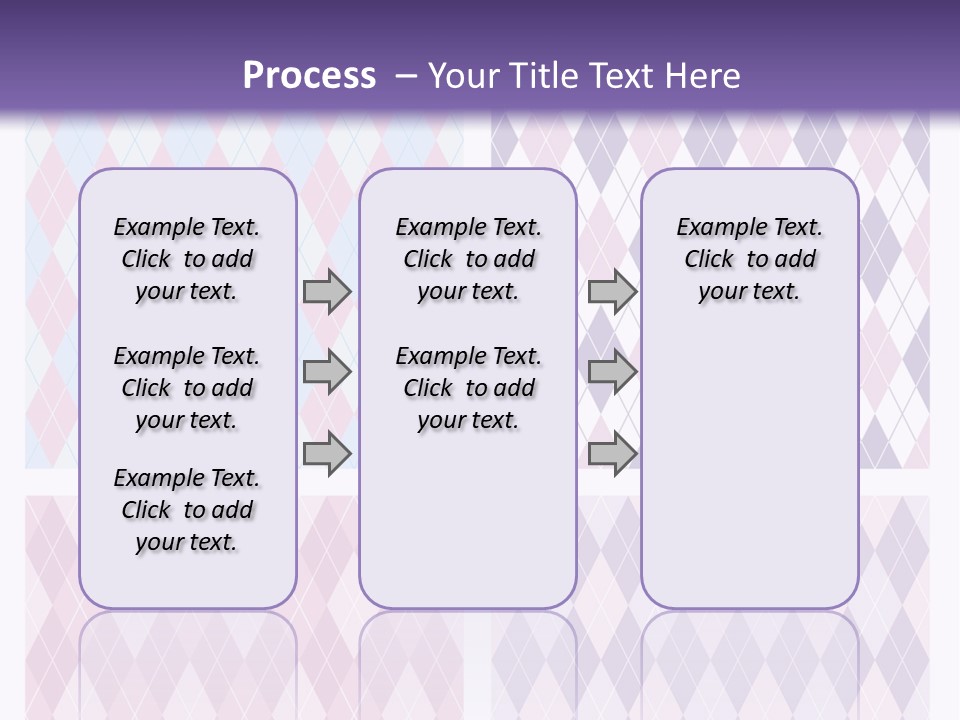 Process – Your Title Text Here

Example Text. Click to add your text.

Example Text. Click to add your text.

Example Text. Click to add your text.

Example Text. Click to add your text.

Example Text. Click to add your text.

Example Text. Click to add your text.